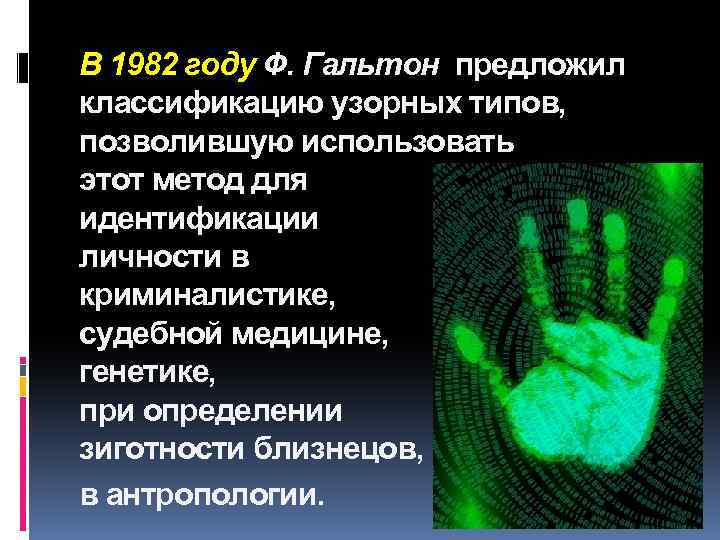 В 1982 году Ф. Гальтон предложил классификацию узорных типов, позволившую использовать этот метод для идентификации личности в криминалистике, судебной медицине, генетике, при определении зиготности близнецов, в антропологии.